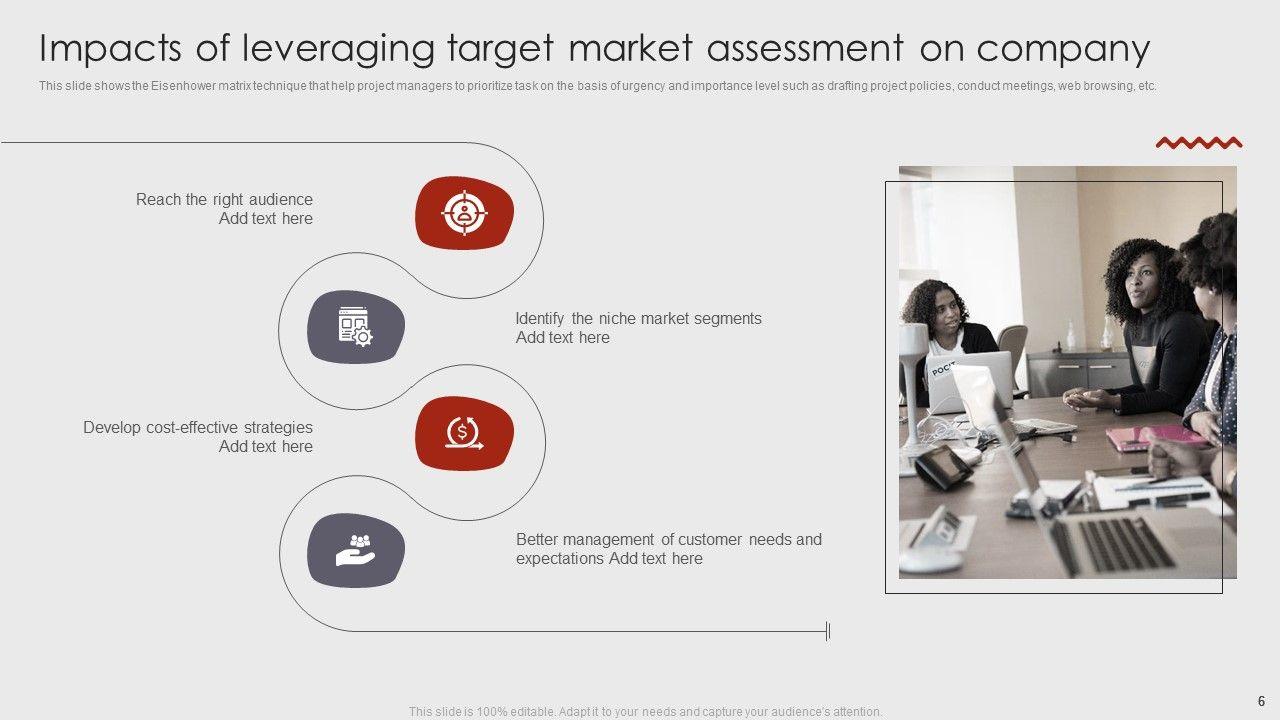 Impacts of leveraging target market assessment on company

This slide shows the Eisenhower matrix technique that help project managers to prioritize task on the basis of urgency and importance level such as drafting project policies, conduct meetings, web browsing, etc.

Reach the right audience
Add text here

Identify the niche market segments
Add text here

Develop cost-effective strategies
Add text here

Better management of customer needs and expectations Add text here

This slide is 100% editable. Adapt it to your needs and capture your audience's attention.

6